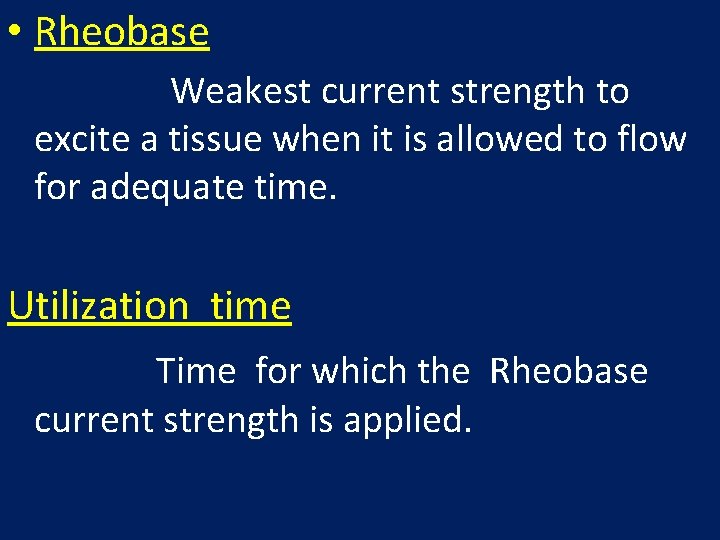 • Rheobase

Weakest current strength to excite a tissue when it is allowed to flow for adequate time.

Utilization time

Time for which the Rheobase current strength is applied.